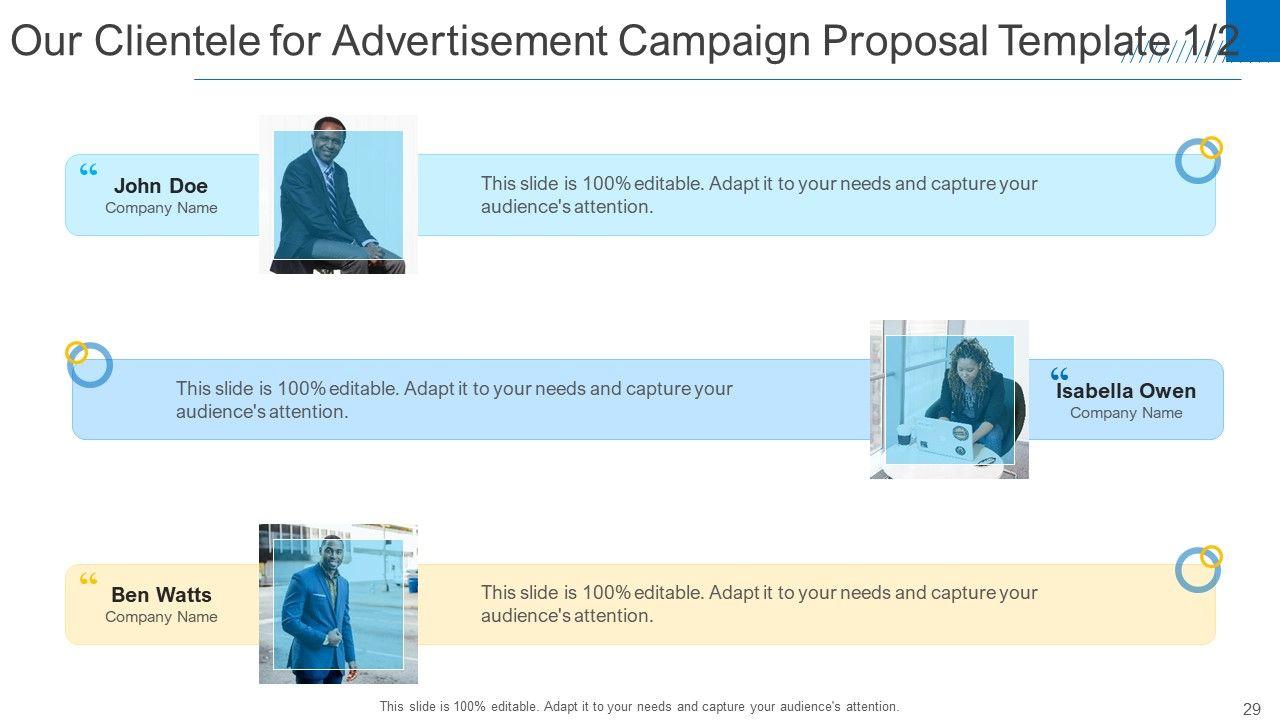 Our Clientele for Advertisement Campaign Proposal Template 1/2

“ John Doe
Company Name

This slide is 100% editable. Adapt it to your needs and capture your audience's attention.

This slide is 100% editable. Adapt it to your needs and capture your audience's attention.

“ Isabella Owen
Company Name

“ Ben Watts
Company Name

This slide is 100% editable. Adapt it to your needs and capture your audience's attention.

This slide is 100% editable. Adapt it to your needs and capture your audience's attention.

29